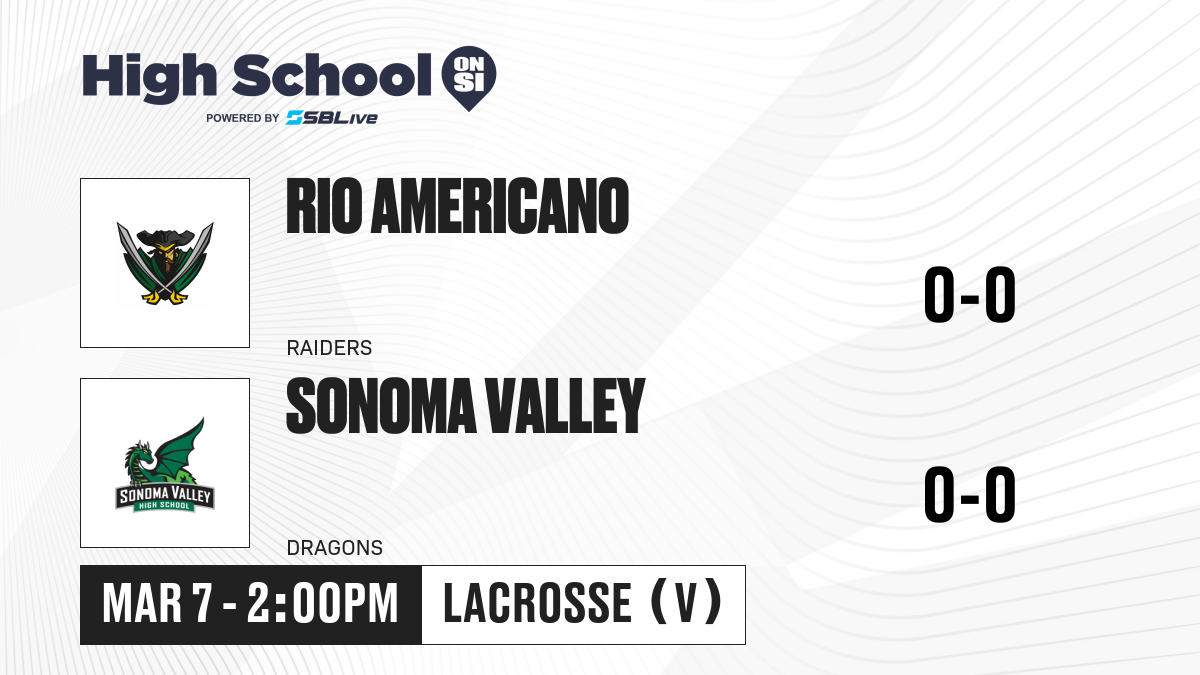 High School ON SI
POWERED BY SBLive

RIO AMERICANO
RAIDERS
0-0

SONOMA VALLEY HIGH SCHOOL

SONOMA VALLEY
DRAGONS
0-0

MAR 7 - 2:00PM
LACROSSE (V)